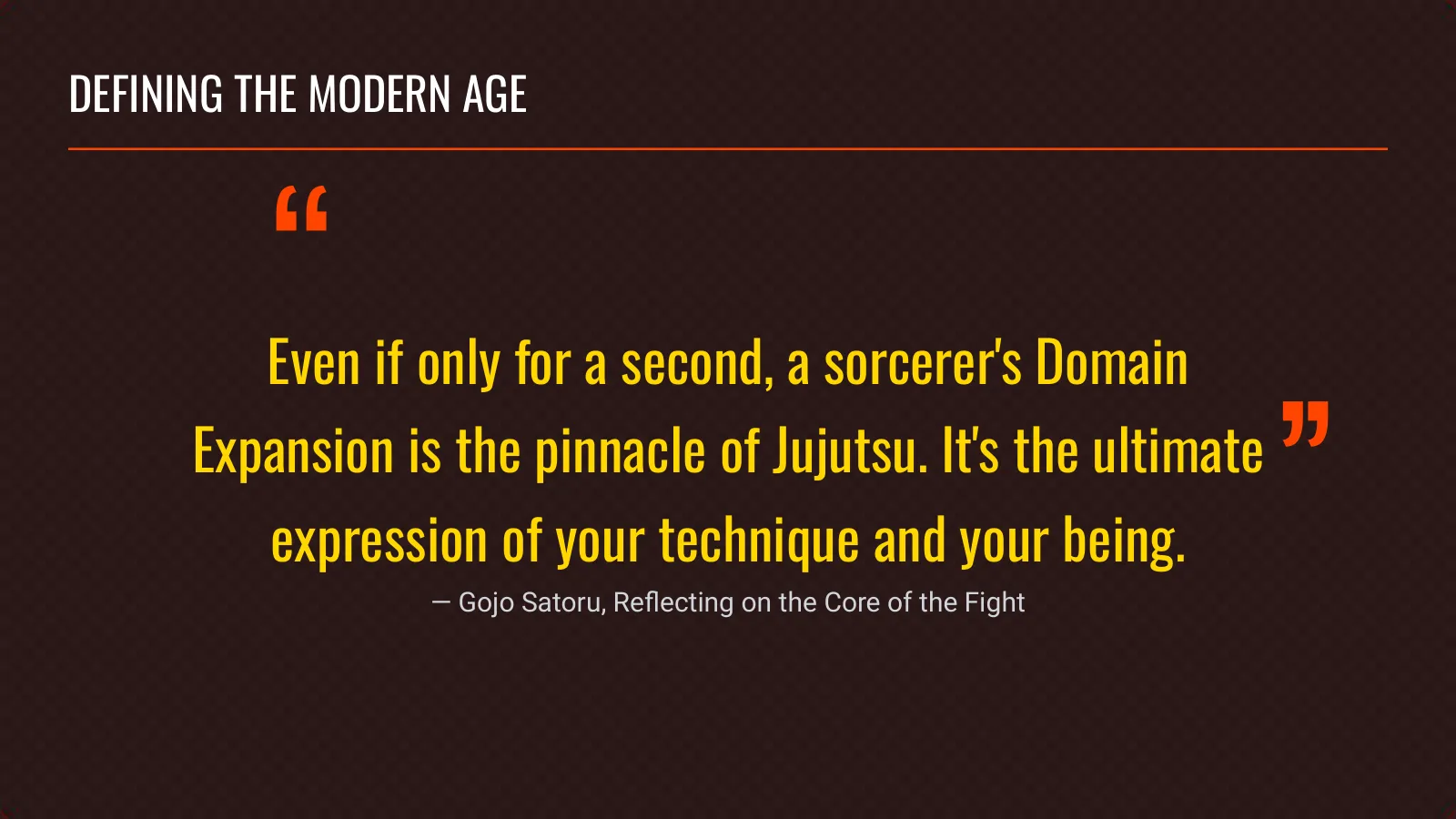 DEFINING THE MODERN AGE

“

Even if only for a second, a sorcerer's Domain Expansion is the pinnacle of Jujutsu. It's the ultimate expression of your technique and your being.

”

— Gojo Satoru, Reflecting on the Core of the Fight